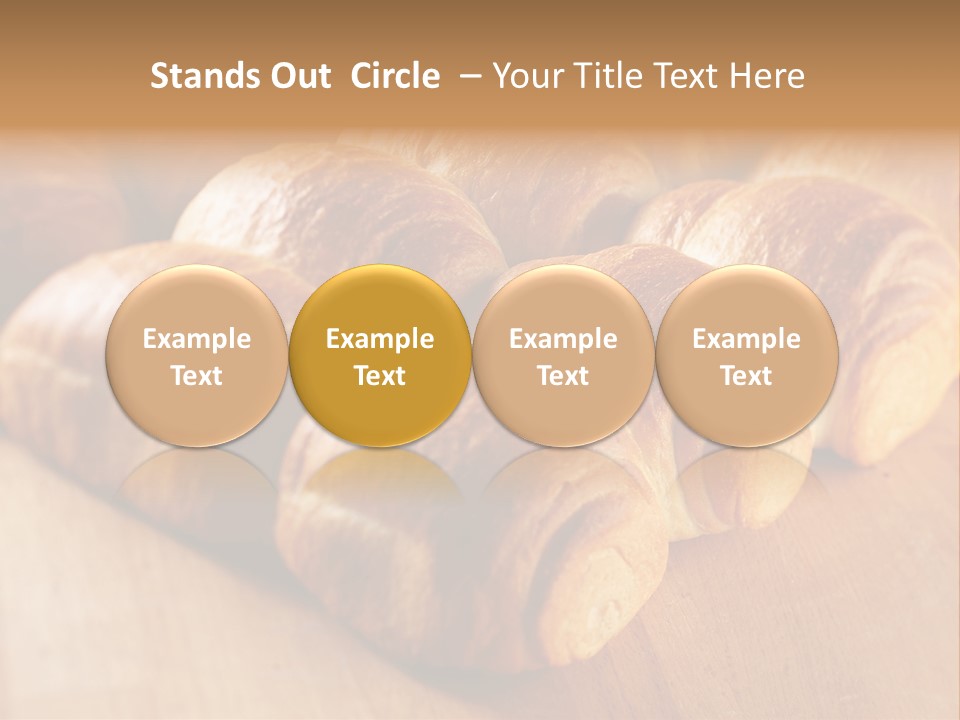 Stands Out Circle – Your Title Text Here

Example Text

Example Text

Example Text

Example Text